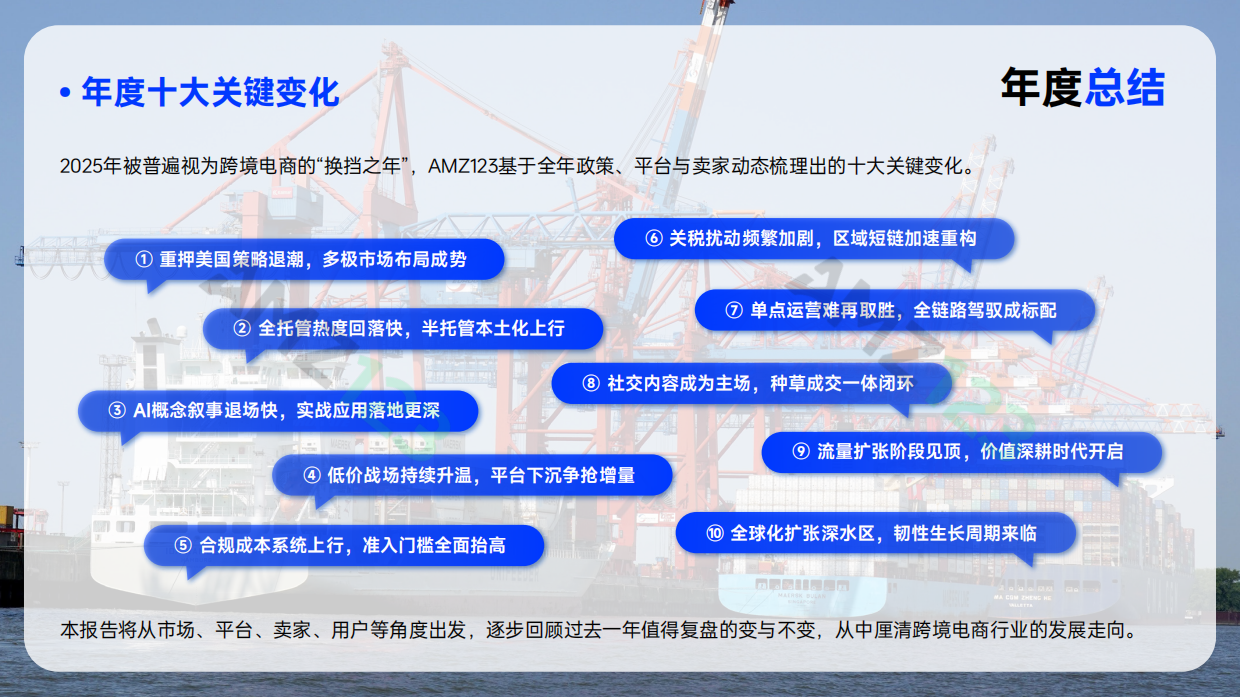 • 年度十大关键变化

年度总结

2025年被普遍视为跨境电商的“换挡之年”，AMZ123基于全年政策、平台与卖家动态梳理出的十大关键变化。

① 重押美国策略退潮，多极市场布局成势

② 全托管热度回落快，半托管本土化上行

③ AI概念叙事退场快，实战应用落地更深

④ 低价战场持续升温，平台下沉争抢增量

⑤ 合规成本系统上行，准入门槛全面抬高

⑥ 关税扰动频繁加剧，区域短链加速重构

⑦ 单点运营难再取胜，全链路驾驭成标配

⑧ 社交内容成为主场，种草成交一体闭环

⑨ 流量扩张阶段见顶，价值深耕时代开启

⑩ 全球化扩张深水区，韧性生长周期来临

本报告将从市场、平台、卖家、用户等角度出发，逐步回顾过去一年值得复盘的变与不变，从中厘清跨境电商行业的发展走向。